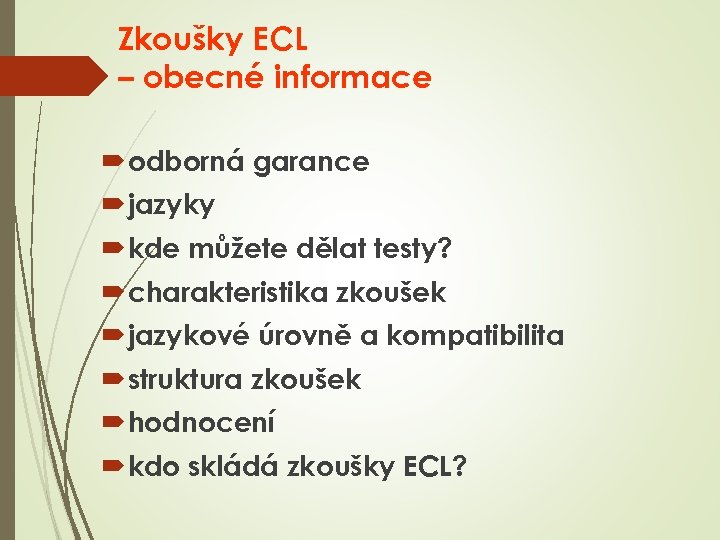 Zkoušky ECL
– obecné informace

odborná garance
jazyky
kde můžete dělat testy?
charakteristika zkoušek
jazykové úrovně a kompatibilita
struktura zkoušek
hodnocení
kdo skládá zkoušky ECL?